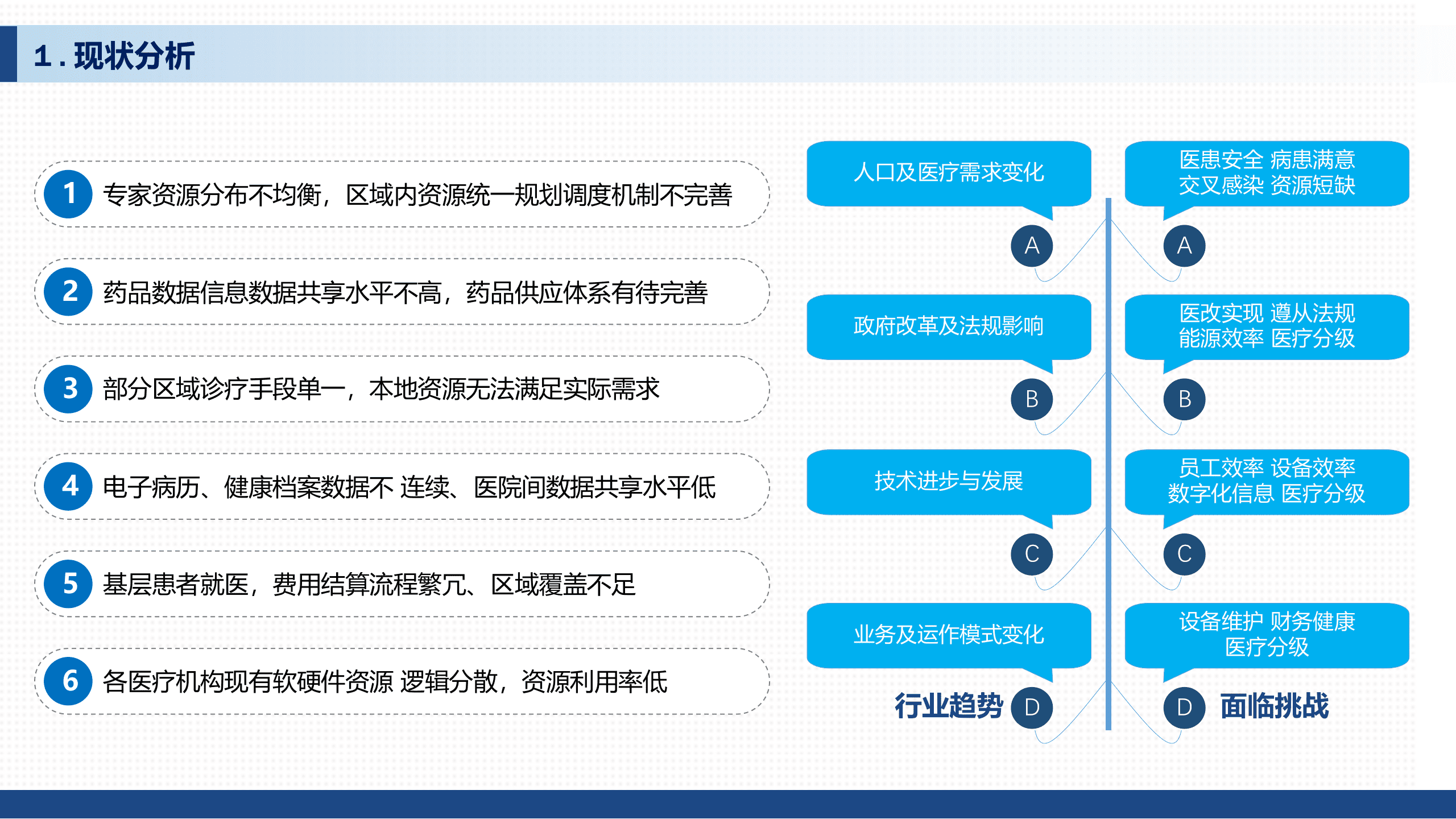 1 . 现状分析

1 专家资源分布不均衡，区域内资源统一规划调度机制不完善

2 药品数据信息数据共享水平不高，药品供应体系有待完善

3 部分区域诊疗手段单一，本地资源无法满足实际需求

4 电子病历、健康档案数据不 连续、医院间数据共享水平低

5 基层患者就医，费用结算流程繁冗、区域覆盖不足

6 各医疗机构现有软硬件资源 逻辑分散，资源利用率低

人口及医疗需求变化

A

政府改革及法规影响

B

技术进步与发展

C

业务及运作模式变化

行业趋势 D

医患安全 病患满意
交叉感染 资源短缺

A

医改实现 遵从法规
能源效率 医疗分级

B

员工效率 设备效率
数字化信息 医疗分级

C

设备维护 财务健康
医疗分级

D 面临挑战